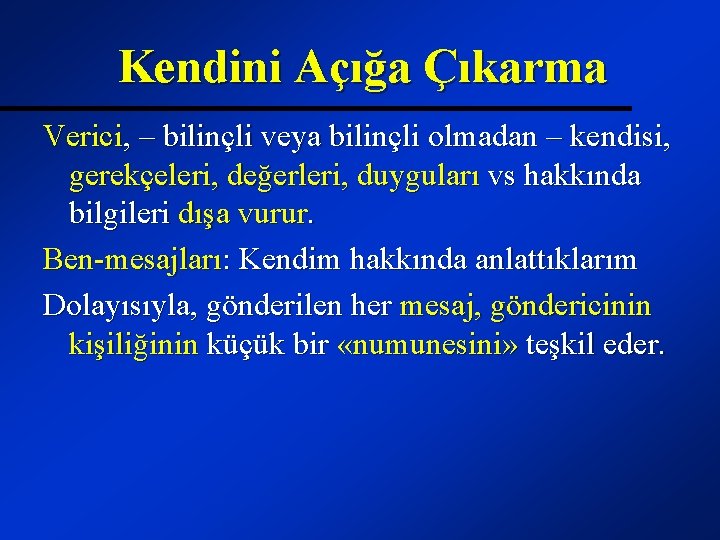 Kendini Açığa Çıkarma

Verici, – bilinçli veya bilinçli olmadan – kendisi, gerekçeleri, değerleri, duyguları vs hakkında bilgileri dışa vurur.

Ben-mesajları: Kendim hakkında anlattıklarım

Dolayısıyla, gönderilen her mesaj, göndericinin kişiliğinin küçük bir «numunesini» teşkil eder.